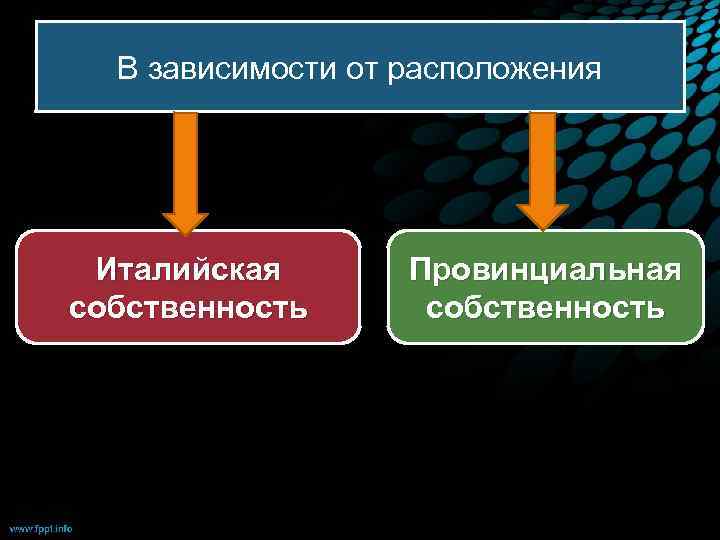 В зависимости от расположения

Италийская собственность

Провинциальная собственность

www.fppt.info